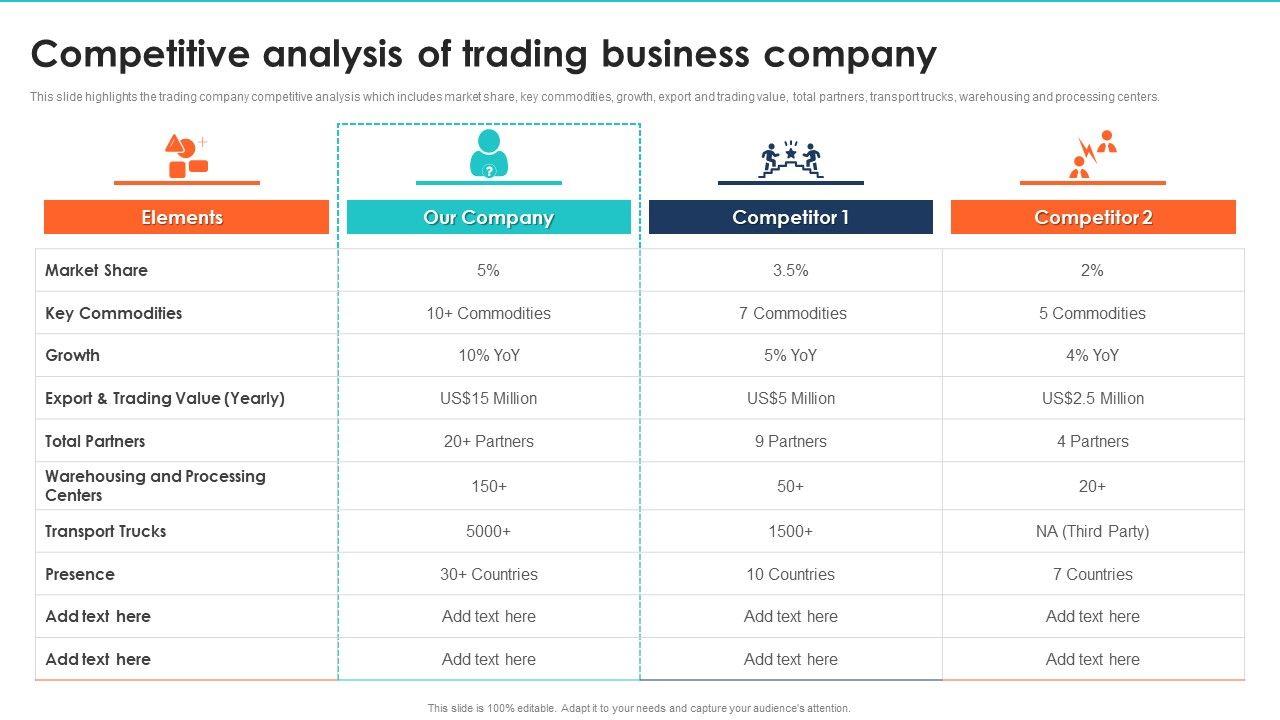 Competitive analysis of trading business company

This slide highlights the trading company competitive analysis which includes market share, key commodities, growth, export and trading value, total partners, transport trucks, warehousing and processing centers.

| Elements | Our Company | Competitor 1 | Competitor 2 |
|---|---|---|---|
| Market Share | 5% | 3.5% | 2% |
| Key Commodities | 10+ Commodities | 7 Commodities | 5 Commodities |
| Growth | 10% YoY | 5% YoY | 4% YoY |
| Export & Trading Value (Yearly) | US$15 Million | US$5 Million | US$2.5 Million |
| Total Partners | 20+ Partners | 9 Partners | 4 Partners |
| Warehousing and Processing Centers | 150+ | 50+ | 20+ |
| Transport Trucks | 5000+ | 1500+ | NA (Third Party) |
| Presence | 30+ Countries | 10 Countries | 7 Countries |
| Add text here | Add text here | Add text here | Add text here |
| Add text here | Add text here | Add text here | Add text here |

This slide is 100% editable. Adapt it to your needs and capture your audience's attention.